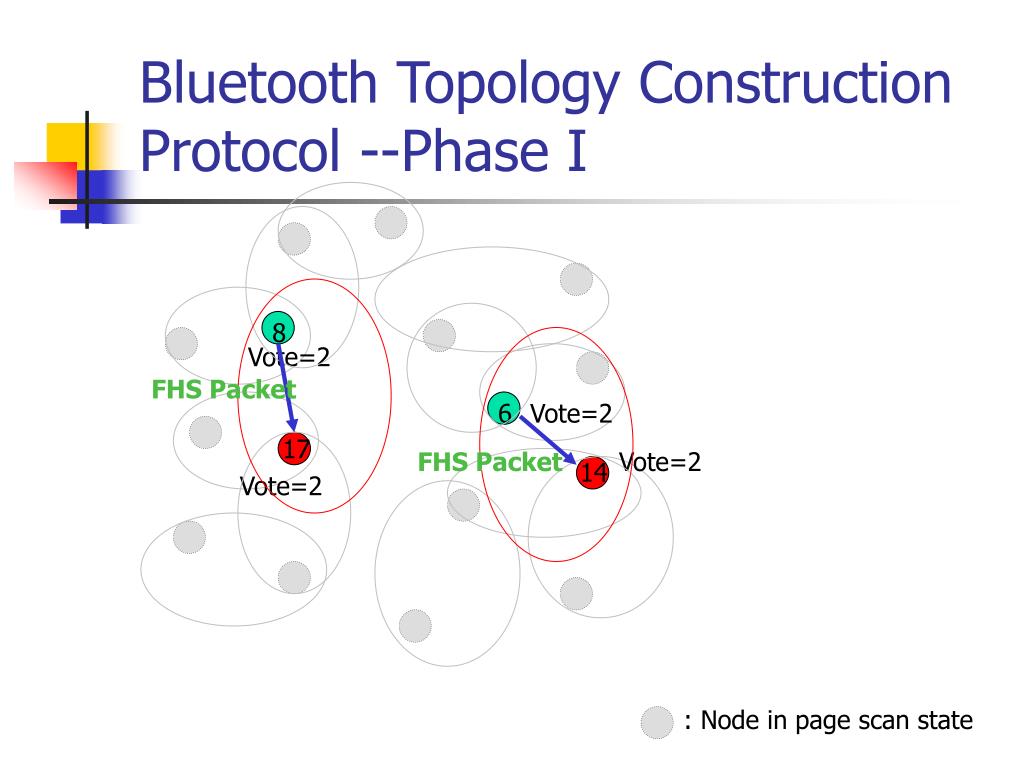 Bluetooth Topology Construction Protocol --Phase I

8
Vote=2
FHS Packet
17
Vote=2

6
Vote=2
FHS Packet
14
Vote=2

: Node in page scan state